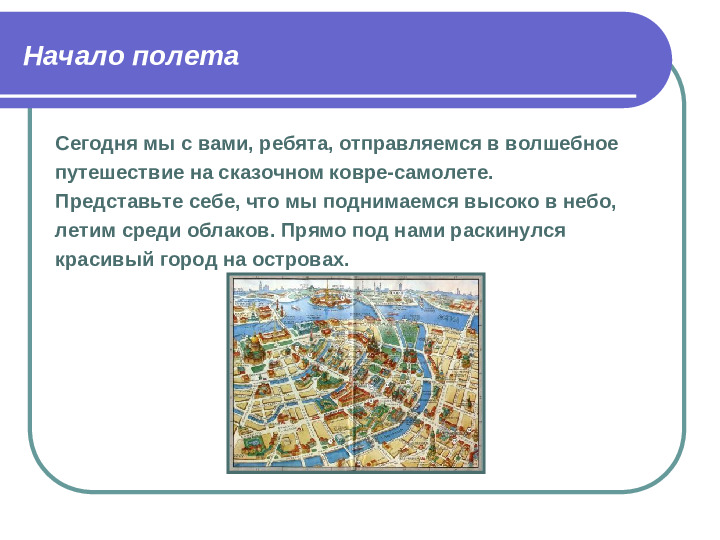 Начало полета

Сегодня мы с вами, ребята, отправляемся в волшебное путешествие на сказочном ковре-самолете. Представьте себе, что мы поднимаемся высоко в небо, летим среди облаков. Прямо под нами раскинулся красивый город на островах.